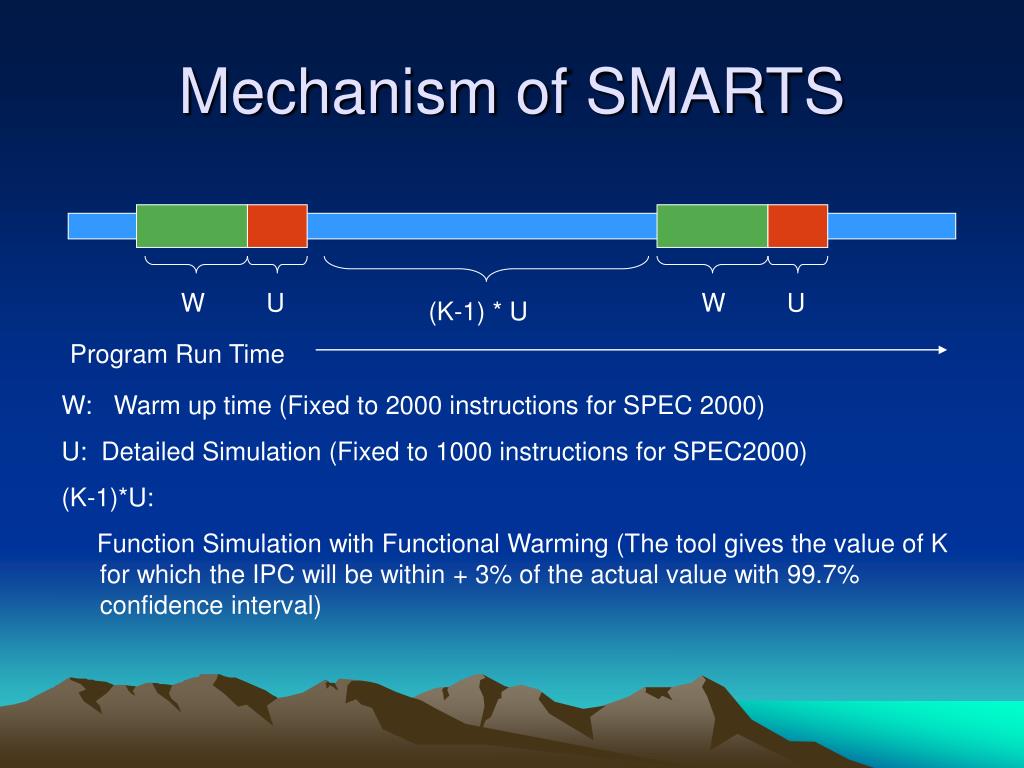 Mechanism of SMARTS

W U (K-1) * U W U

Program Run Time

W: Warm up time (Fixed to 2000 instructions for SPEC 2000)

U: Detailed Simulation (Fixed to 1000 instructions for SPEC2000)

(K-1)*U:

Function Simulation with Functional Warming (The tool gives the value of K for which the IPC will be within + 3% of the actual value with 99.7% confidence interval)